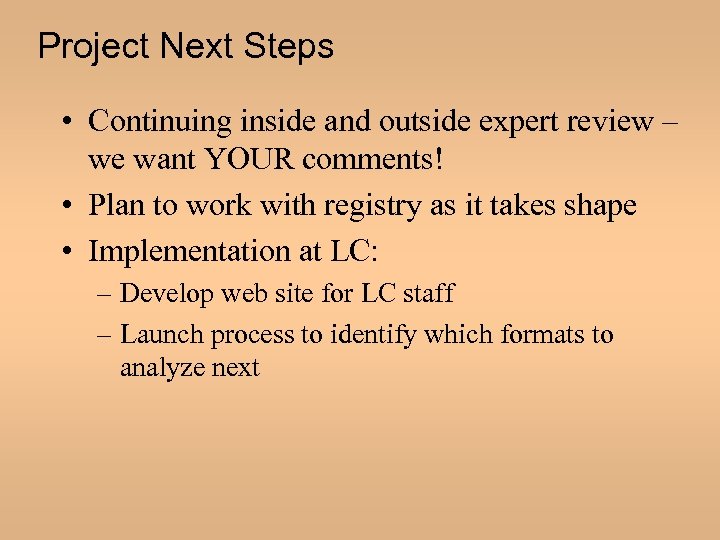 Project Next Steps

• Continuing inside and outside expert review – we want YOUR comments!
• Plan to work with registry as it takes shape
• Implementation at LC:
  – Develop web site for LC staff
  – Launch process to identify which formats to analyze next